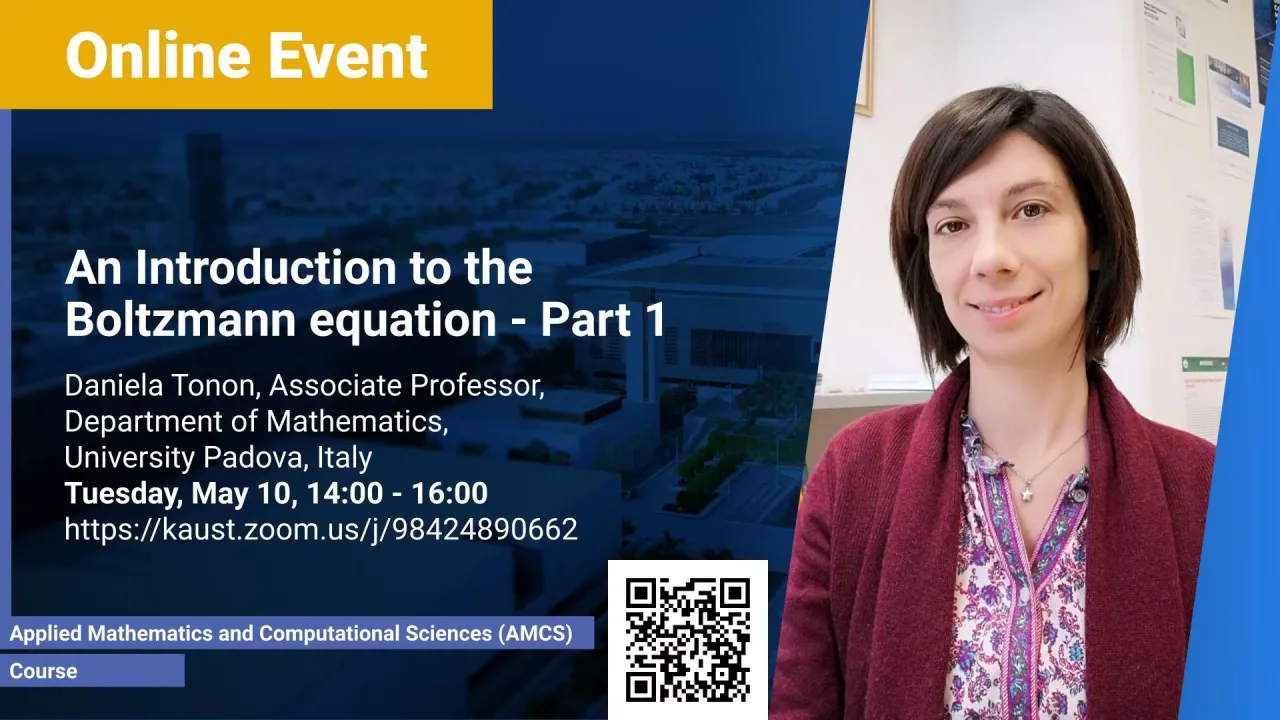 Online Event

An Introduction to the Boltzmann equation - Part 1

Daniela Tonon, Associate Professor, Department of Mathematics, University Padova, Italy
Tuesday, May 10, 14:00 - 16:00
https://kaust.zoom.us/j/98424890662

Applied Mathematics and Computational Sciences (AMCS)

Course